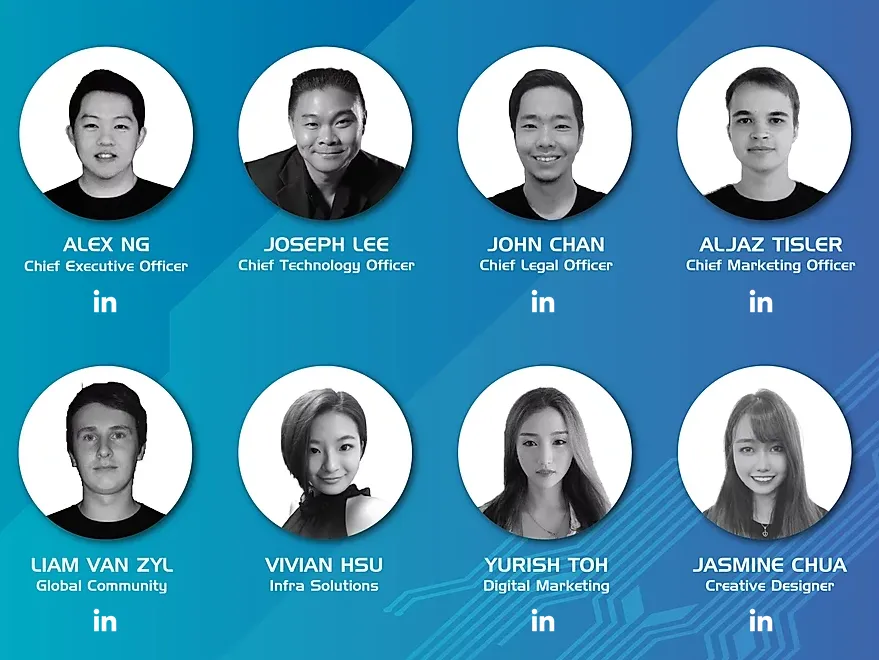 ALEX NG
Chief Executive Officer
in

JOSEPH LEE
Chief Technology Officer

JOHN CHAN
Chief Legal Officer
in

ALJAZ TISLER
Chief Marketing Officer
in

LIAM VAN ZYL
Global Community
in

VIVIAN HSU
Infra Solutions

YURISH TOH
Digital Marketing
in

JASMINE CHUA
Creative Designer
in